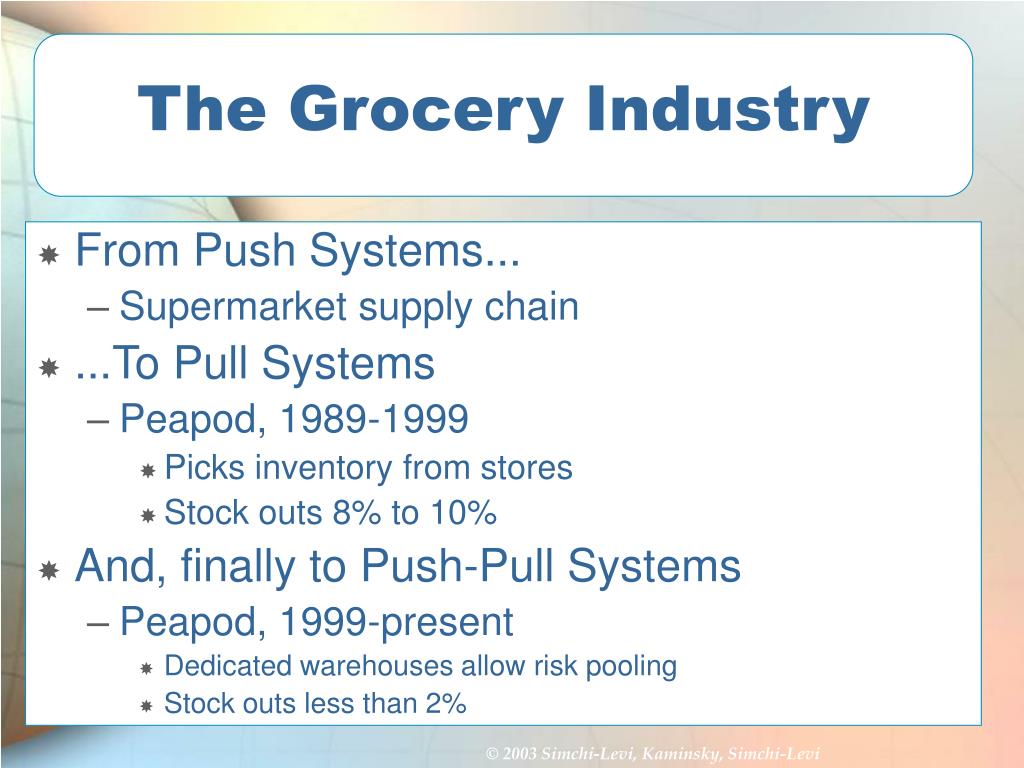 The Grocery Industry

From Push Systems...
– Supermarket supply chain
...To Pull Systems
– Peapod, 1989-1999
Picks inventory from stores
Stock outs 8% to 10%
And, finally to Push-Pull Systems
– Peapod, 1999-present
Dedicated warehouses allow risk pooling
Stock outs less than 2%

© 2003 Simchi-Levi, Kaminsky, Simchi-Levi